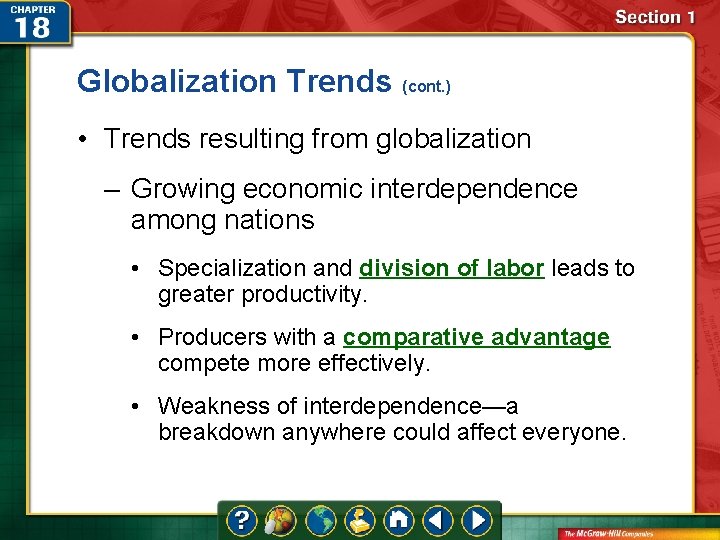 CHAPTER 18

Section 1

Globalization Trends (cont.)

• Trends resulting from globalization

– Growing economic interdependence among nations

• Specialization and division of labor leads to greater productivity.

• Producers with a comparative advantage compete more effectively.

• Weakness of interdependence—a breakdown anywhere could affect everyone.

?

The McGraw-Hill Companies